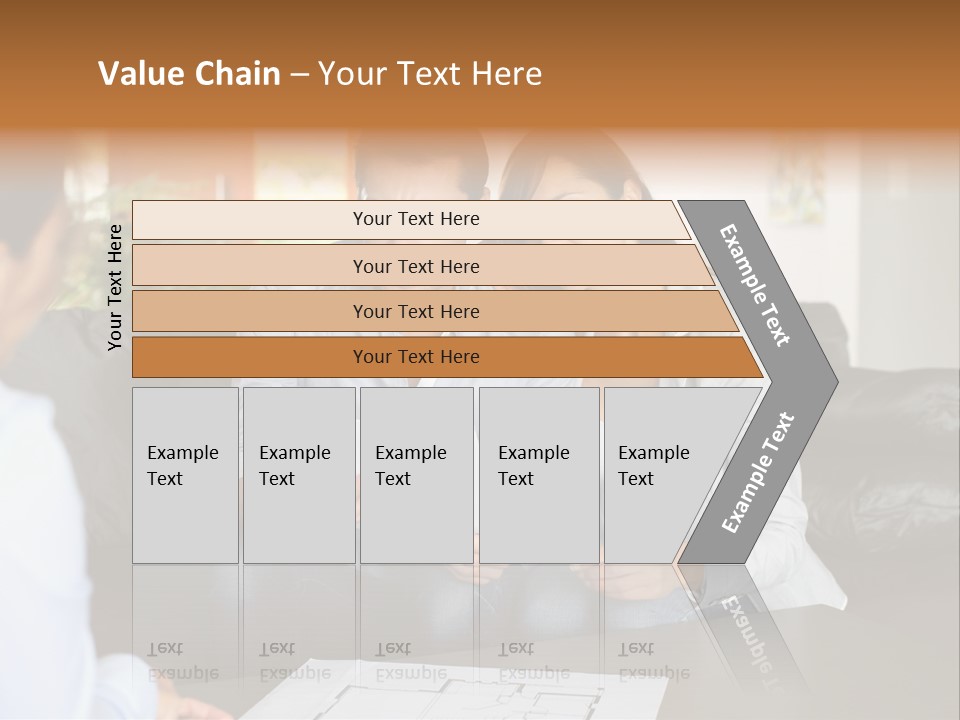 Value Chain – Your Text Here

Your Text Here

Your Text Here

Your Text Here

Your Text Here

Your Text Here

Example Text

Example Text

Example Text

Example Text

Example Text

Example Text

Example Text